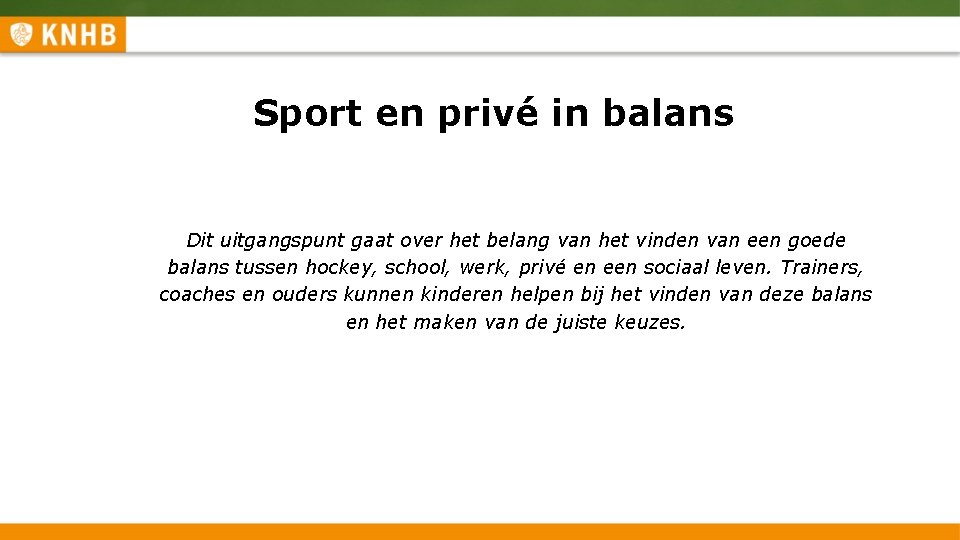 KNHB

Sport en privé in balans

Dit uitgangspunt gaat over het belang van het vinden van een goede balans tussen hockey, school, werk, privé en een sociaal leven. Trainers, coaches en ouders kunnen kinderen helpen bij het vinden van deze balans en het maken van de juiste keuzes.